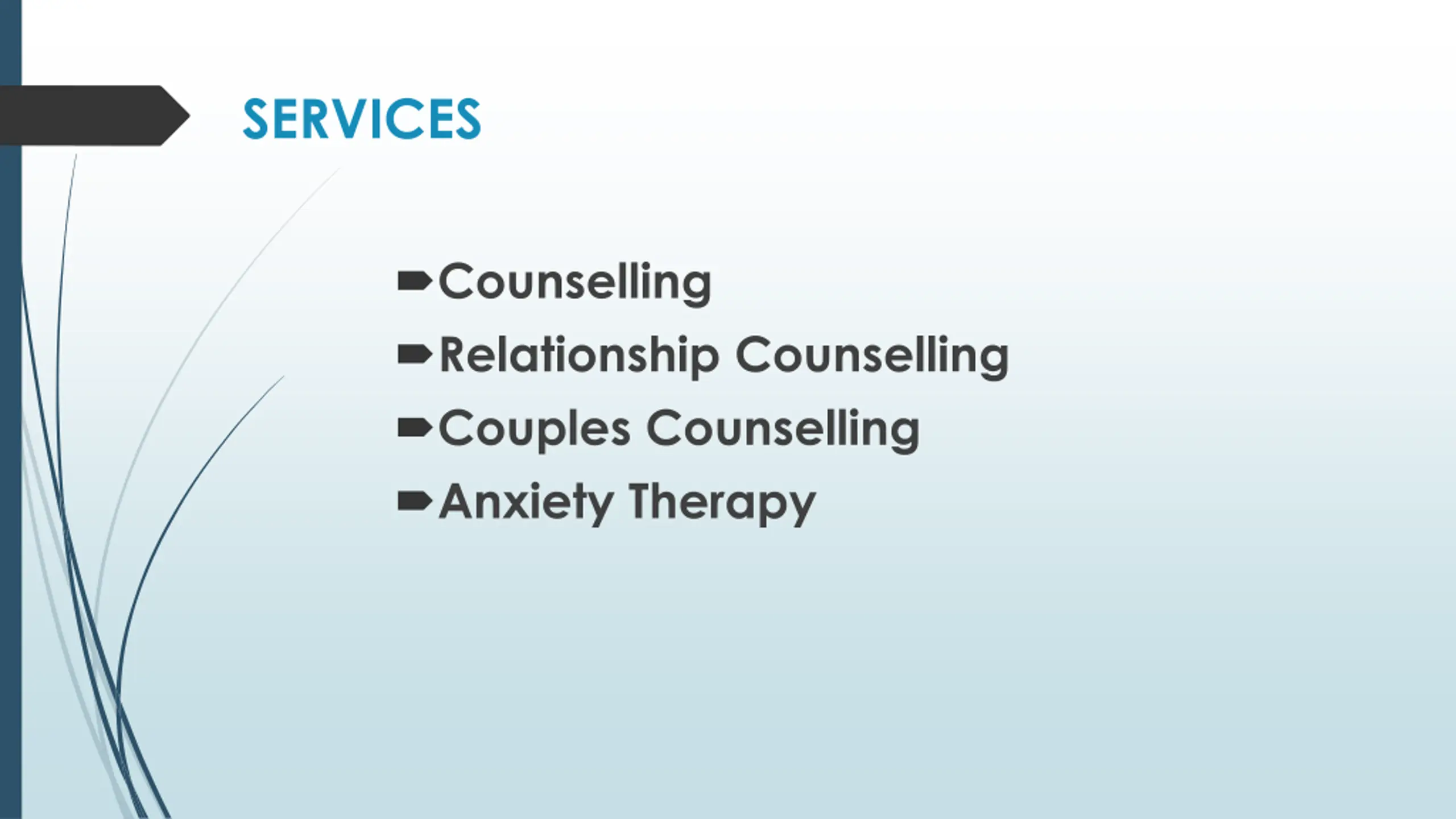 SERVICES

Counselling
Relationship Counselling
Couples Counselling
Anxiety Therapy